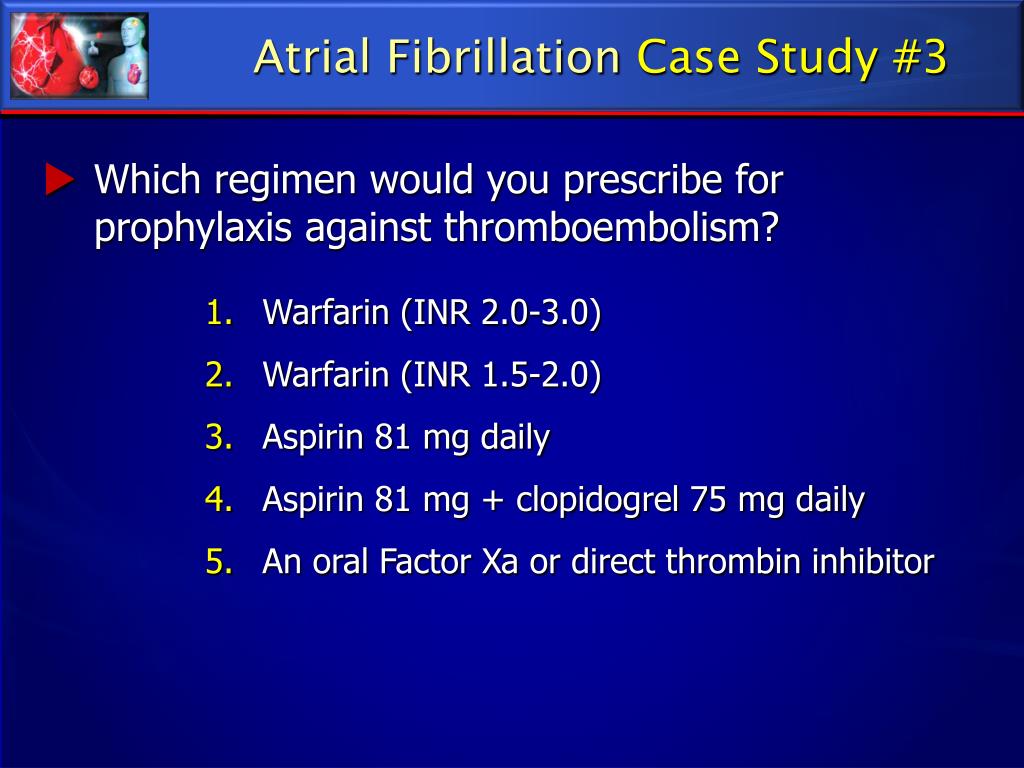 Atrial Fibrillation Case Study #3

Which regimen would you prescribe for prophylaxis against thromboembolism?

1. Warfarin (INR 2.0-3.0)
2. Warfarin (INR 1.5-2.0)
3. Aspirin 81 mg daily
4. Aspirin 81 mg + clopidogrel 75 mg daily
5. An oral Factor Xa or direct thrombin inhibitor